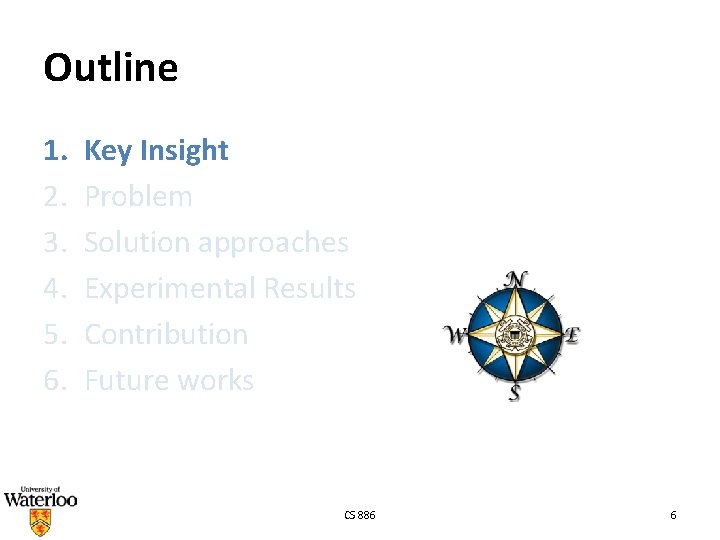 Outline

1. Key Insight
2. Problem
3. Solution approaches
4. Experimental Results
5. Contribution
6. Future works

N
W
E
S

University of Waterloo

CS 886

6